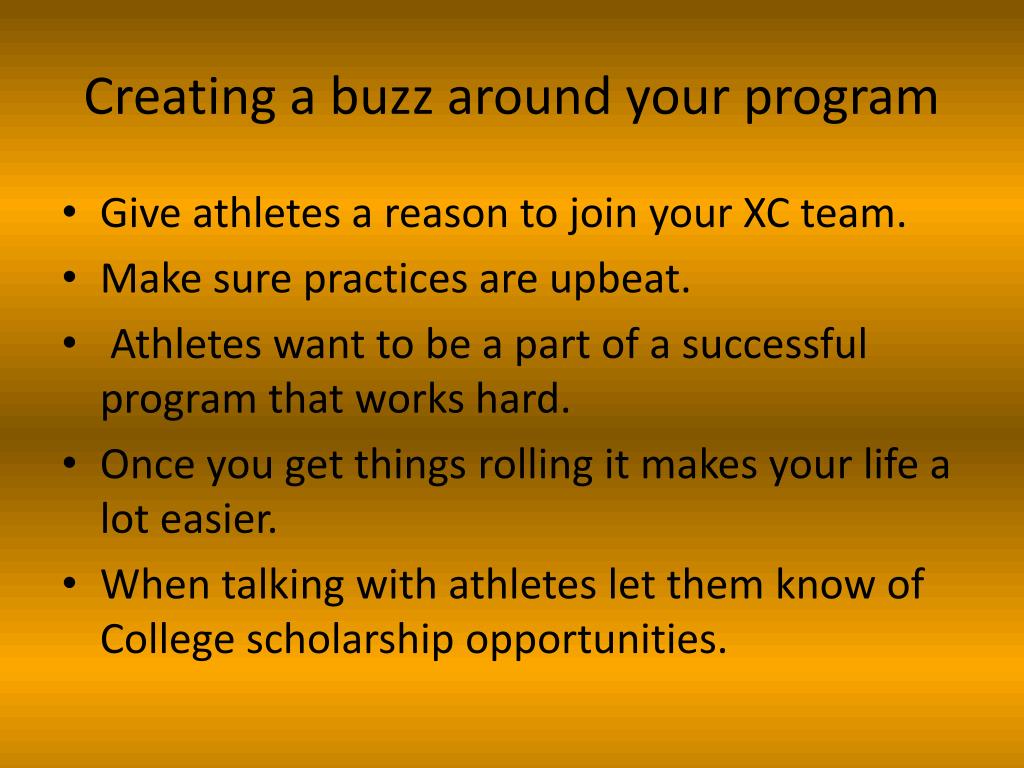 Creating a buzz around your program

• Give athletes a reason to join your XC team.
• Make sure practices are upbeat.
• Athletes want to be a part of a successful program that works hard.
• Once you get things rolling it makes your life a lot easier.
• When talking with athletes let them know of College scholarship opportunities.